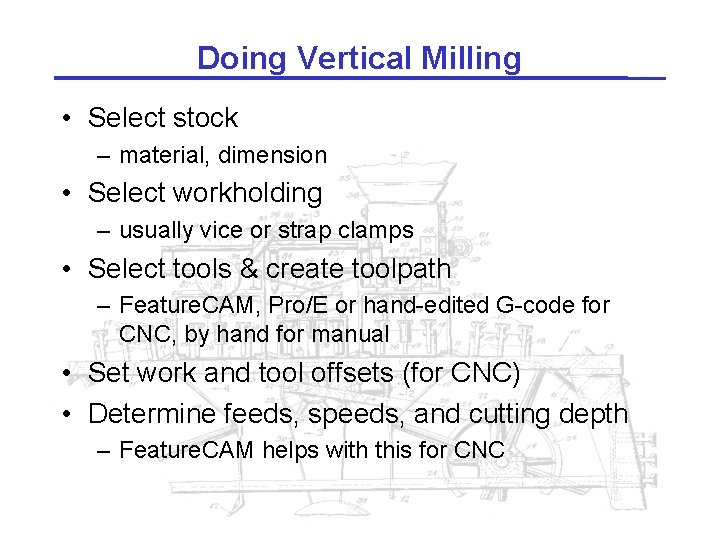 Doing Vertical Milling

• Select stock
– material, dimension
• Select workholding
– usually vice or strap clamps
• Select tools & create toolpath
– FeatureCAM, Pro/E or hand-edited G-code for CNC, by hand for manual
• Set work and tool offsets (for CNC)
• Determine feeds, speeds, and cutting depth
– FeatureCAM helps with this for CNC